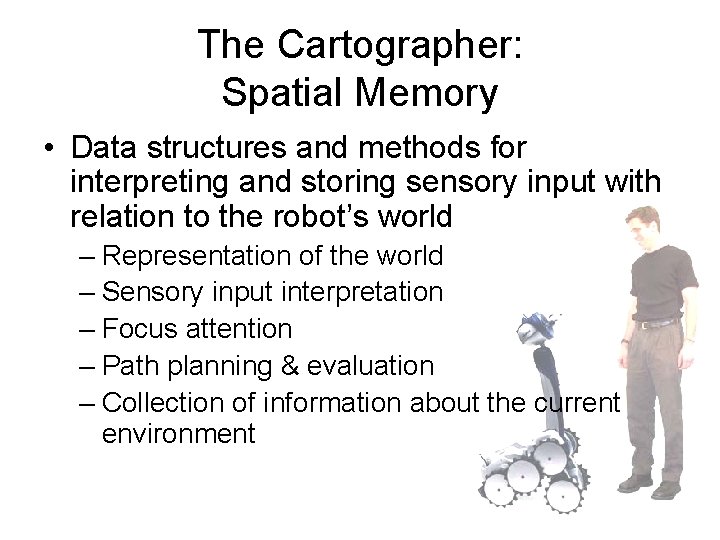 The Cartographer:
Spatial Memory

• Data structures and methods for interpreting and storing sensory input with relation to the robot's world
– Representation of the world
– Sensory input interpretation
– Focus attention
– Path planning & evaluation
– Collection of information about the current environment